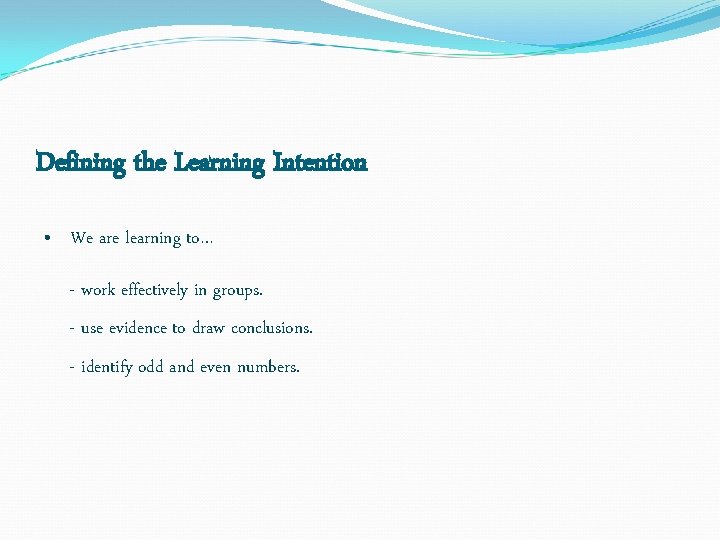 Defining the Learning Intention

• We are learning to…

- work effectively in groups.

- use evidence to draw conclusions.

- identify odd and even numbers.